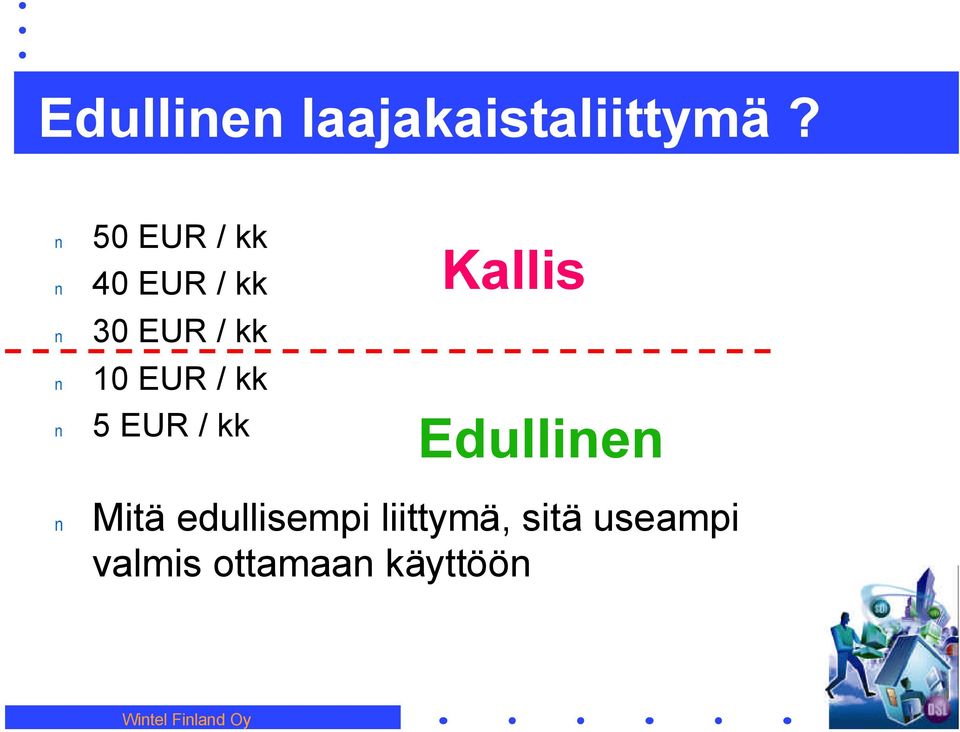 Edullinen laajakaistaliittymä ?

n 50 EUR / kk
n 40 EUR / kk
n 30 EUR / kk
n 10 EUR / kk
n 5 EUR / kk

Kallis

Edullinen

n Mitä edullisempi liittymä, sitä useampi valmis ottamaan käyttöön

Wintel Finland Oy